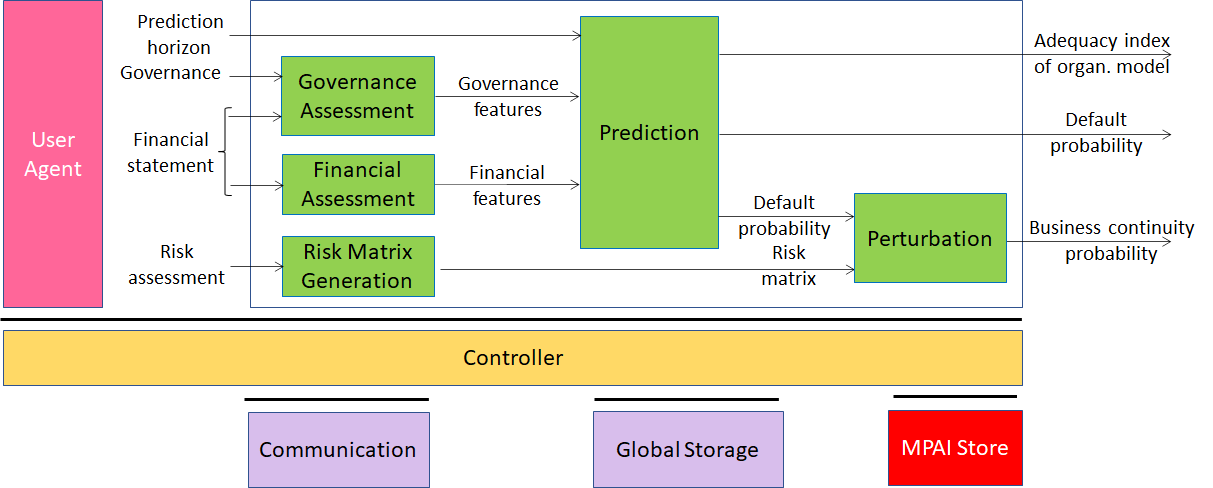 User Agent

Prediction horizon
Governance

Financial statement

Risk assessment

Governance Assessment

Financial Assessment

Risk Matrix Generation

Governance features

Financial features

Prediction

Default probability

Risk matrix

Perturbation

Adequacy index of organ. model

Default probability

Business continuity probability

Controller

Communication

Global Storage

MPAI Store